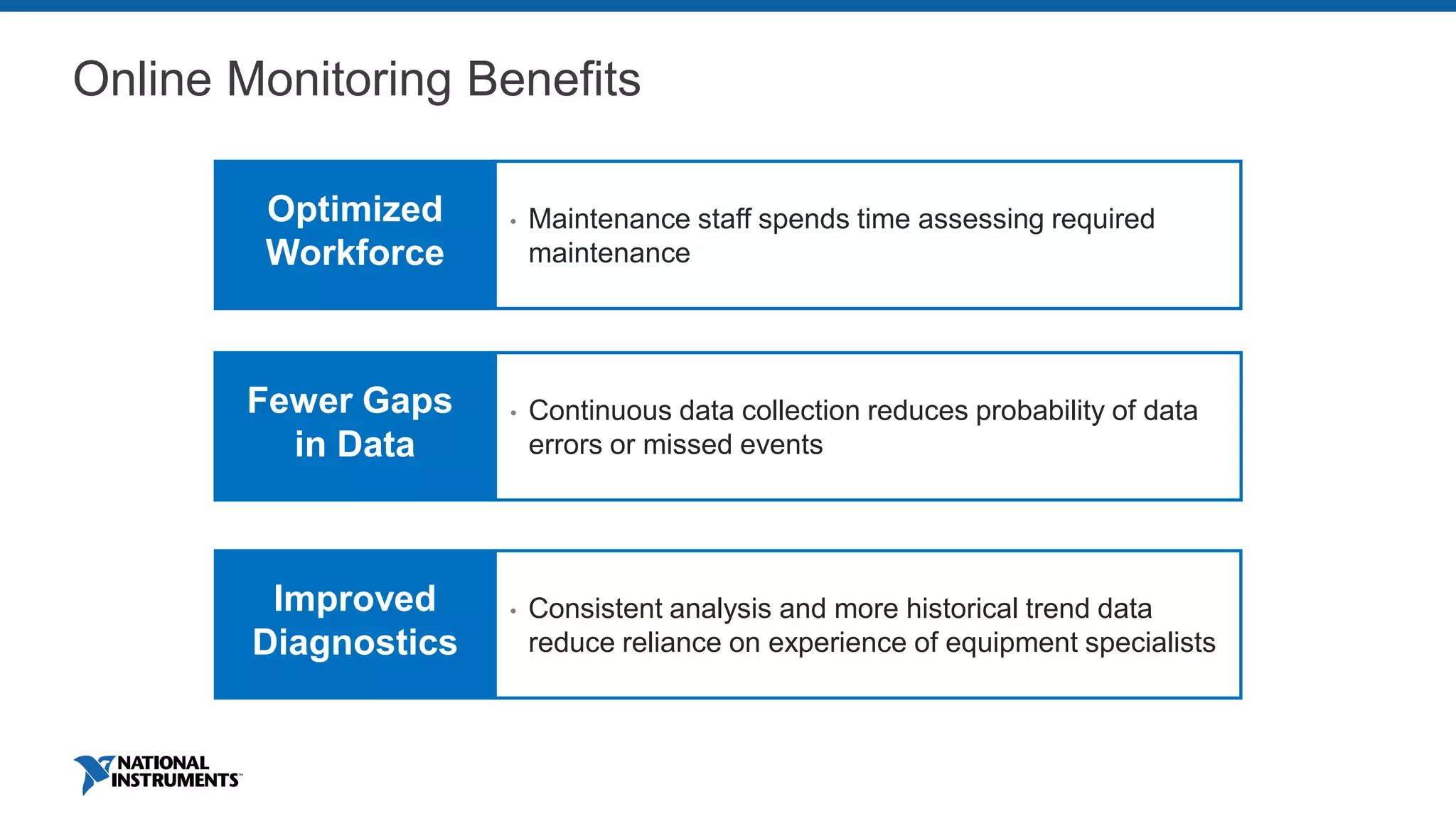 Online Monitoring Benefits

Optimized Workforce

• Maintenance staff spends time assessing required maintenance

Fewer Gaps in Data

• Continuous data collection reduces probability of data errors or missed events

Improved Diagnostics

• Consistent analysis and more historical trend data reduce reliance on experience of equipment specialists

NATIONAL INSTRUMENTS™